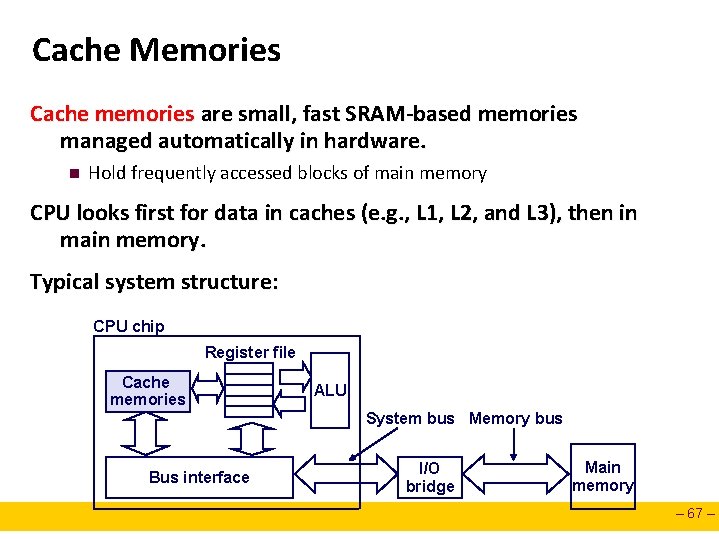 Cache Memories

Cache memories are small, fast SRAM-based memories managed automatically in hardware.

Hold frequently accessed blocks of main memory

CPU looks first for data in caches (e.g., L1, L2, and L3), then in main memory.

Typical system structure:

CPU chip

Register file

Cache memories

ALU

System bus

Memory bus

Bus interface

I/O bridge

Main memory

– 67 –